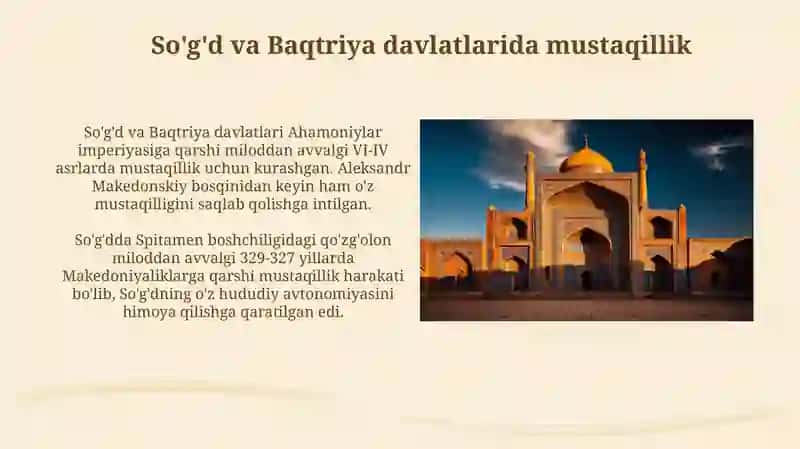 So'g'd va Baqtriya davlatlarida mustaqillik

So'g'd va Baqtriya davlatlari Ahamoniylar imperiyasiga qarshi miloddan avvalgi VI-IV asrlarda mustaqillik uchun kurashgan. Aleksandr Makedonskiy bosqinidan keyin ham o'z mustaqilligini saqlab qolishga intilgan.

So'g'dda Spitamen boshchiligidagi qo'zg'olon miloddan avvalgi 329-327 yillarda Makedoniyaliklarga qarshi mustaqillik harakati bo'lib, So'g'dning o'z hududiy avtonomiyasini himoya qilishga qaratilgan edi.